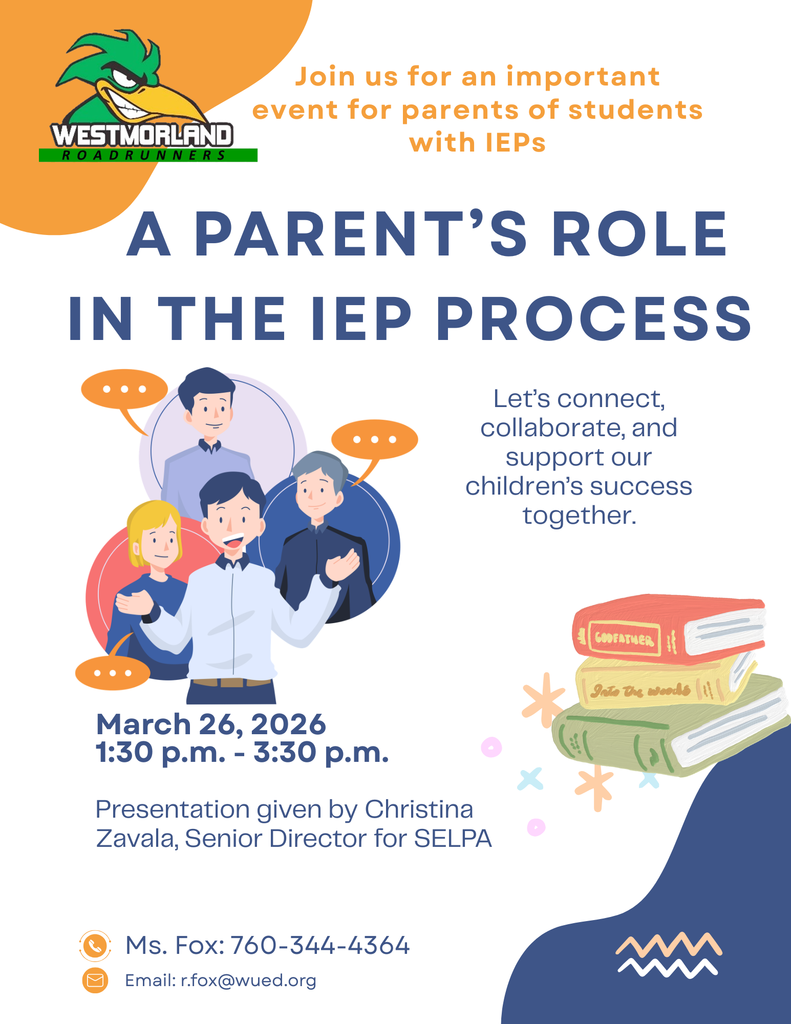 WESTMORLAND
ROADRUNNERS

Join us for an important event for parents of students with IEPs

A PARENT'S ROLE IN THE IEP PROCESS

Let's connect, collaborate, and support our children's success together.

GODFATHER

Into the woods

March 26, 2026
1:30 p.m. - 3:30 p.m.

Presentation given by Christina Zavala, Senior Director for SELPA

Ms. Fox: 760-344-4364

Email: r.fox@wued.org